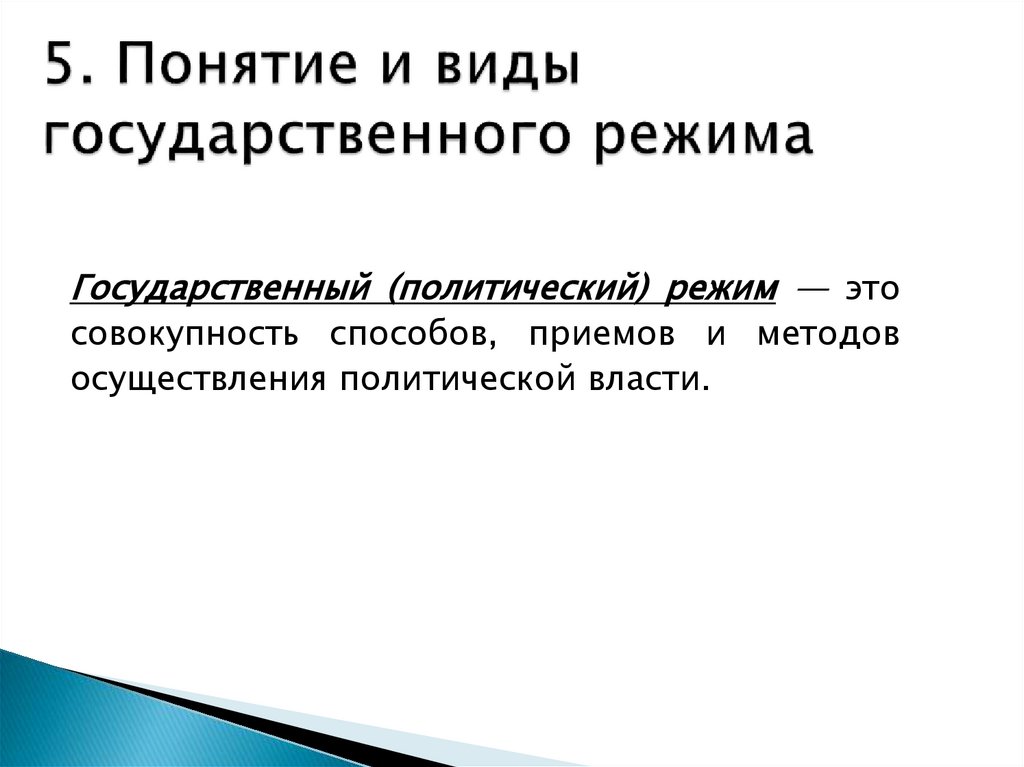 5. Понятие и виды государственного режима

Государственный (политический) режим — это совокупность способов, приемов и методов осуществления политической власти.